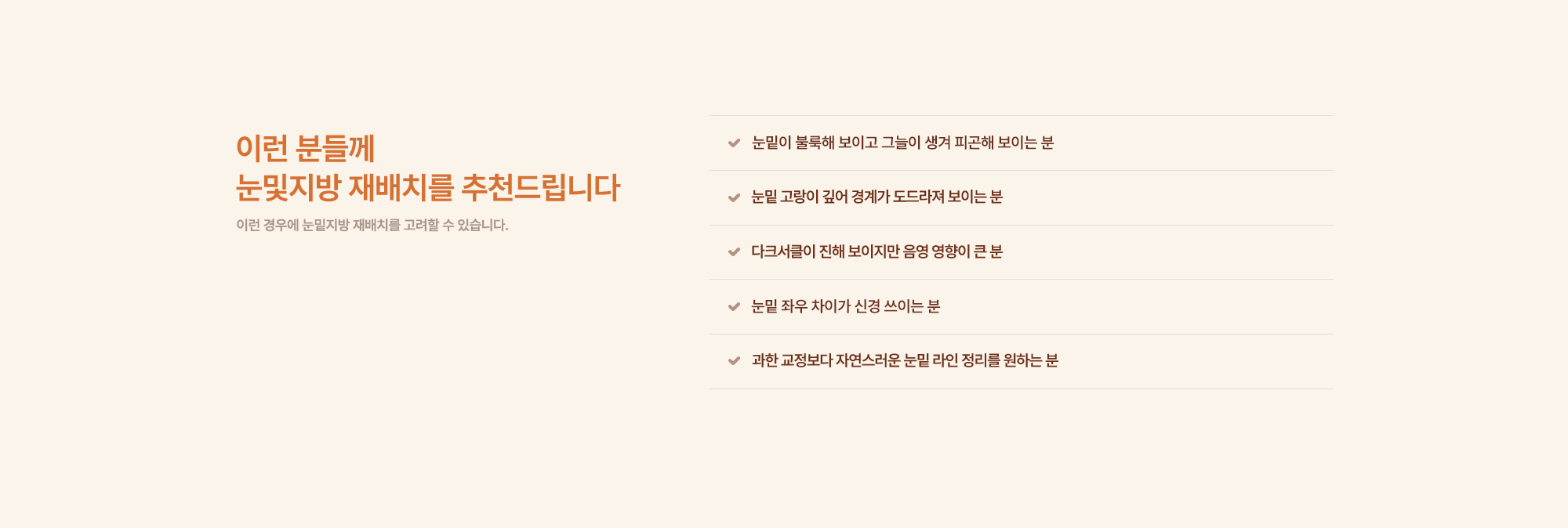 이런 분들께
눈밑지방 재배치를 추천드립니다

이런 경우에 눈밑지방 재배치를 고려할 수 있습니다.

눈밑이 불룩해 보이고 그늘이 생겨 피곤해 보이는 분

눈밑 고랑이 깊어 경계가 도드라져 보이는 분

다크서클이 진해 보이지만 음영 영향이 큰 분

눈밑 좌우 차이가 신경 쓰이는 분

과한 교정보다 자연스러운 눈밑 라인 정리를 원하는 분